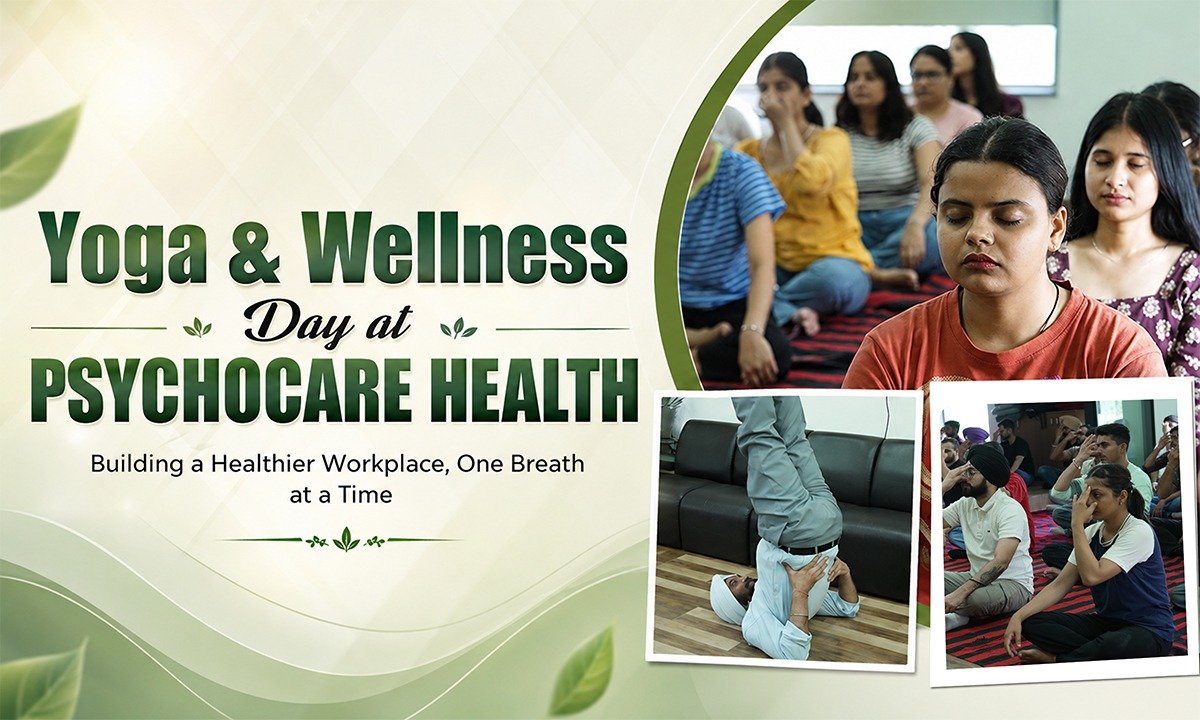 Yoga & Wellness
Day at
PSYCHOCARE HEALTH

Building a Healthier Workplace, One Breath at a Time